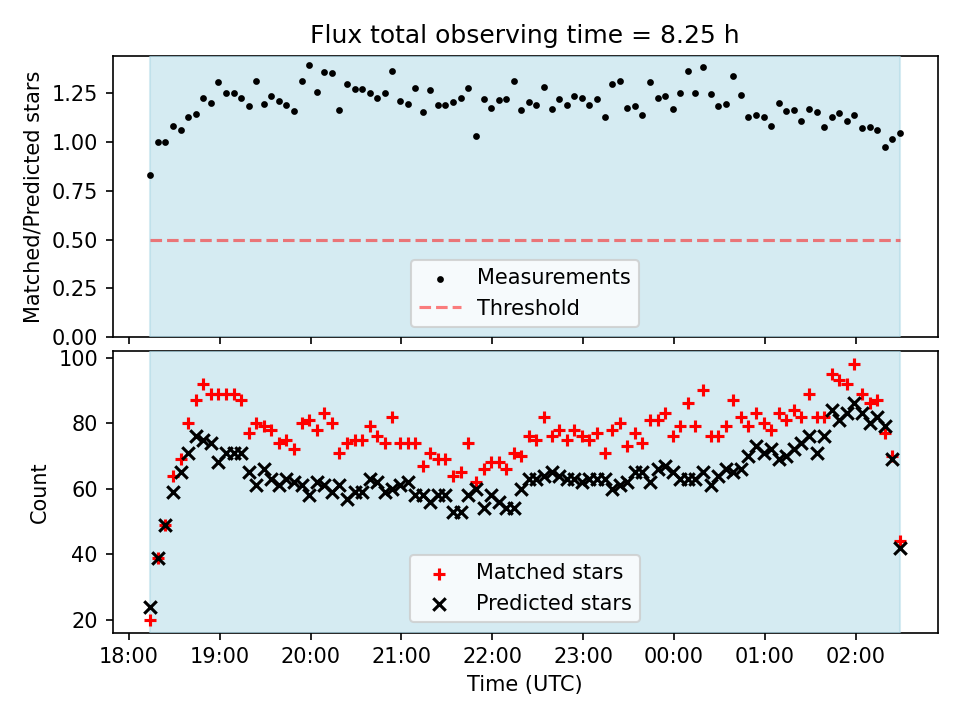 Flux total observing time = 8.25 h

Matched/Predicted stars

1.25
1.00
0.75
0.50
0.25
0.00

Measurements
Threshold

Count

100
80
60
40
20

Matched stars
Predicted stars

18:00 19:00 20:00 21:00 22:00 23:00 00:00 01:00 02:00

Time (UTC)